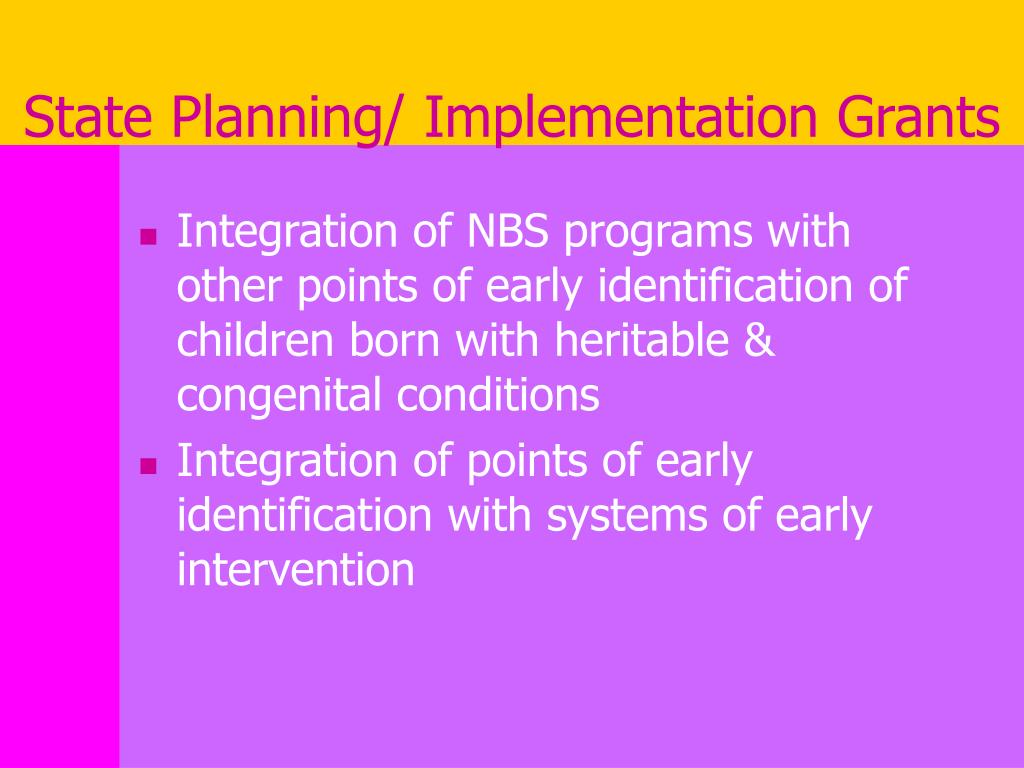 State Planning/ Implementation Grants

- Integration of NBS programs with other points of early identification of children born with heritable & congenital conditions
- Integration of points of early identification with systems of early intervention